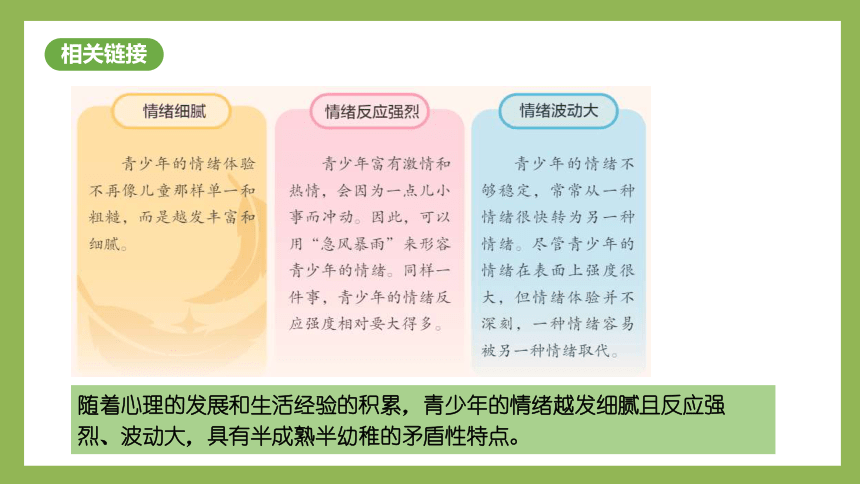 相关链接

情绪细腻

青少年的情绪体验不再像儿童那样单一和粗糙，而是越发丰富和细腻。

情绪反应强烈

青少年富有激情和热情，会因为一点儿小事而冲动。因此，可以用“急风暴雨”来形容青少年的情绪。同样一件事，青少年的情绪反应强度相对要大得多。

情绪波动大

青少年的情绪不够稳定，常常从一种情绪很快转为另一种情绪。尽管青少年的情绪在表面上强度很大，但情绪体验并不深刻，一种情绪容易被另一种情绪取代。

随着心理的发展和生活经验的积累，青少年的情绪越发细腻且反应强烈、波动大，具有半成熟半幼稚的矛盾性特点。